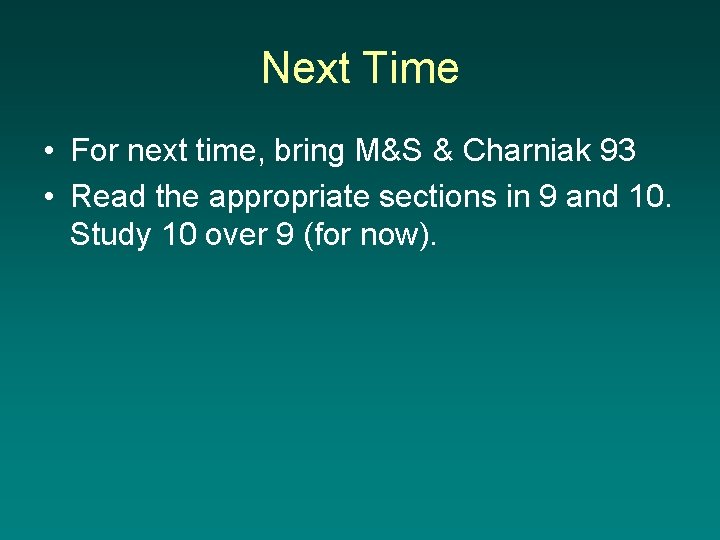 Next Time

• For next time, bring M&S & Charniak 93
• Read the appropriate sections in 9 and 10. Study 10 over 9 (for now).